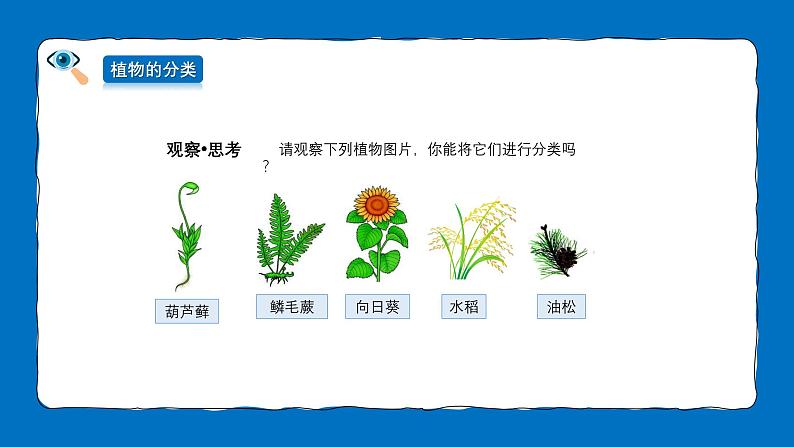 植物的分类

观察•思考 请观察下列植物图片，你能将它们进行分类吗？

葫芦藓 鳞毛蕨 向日葵 水稻 油松